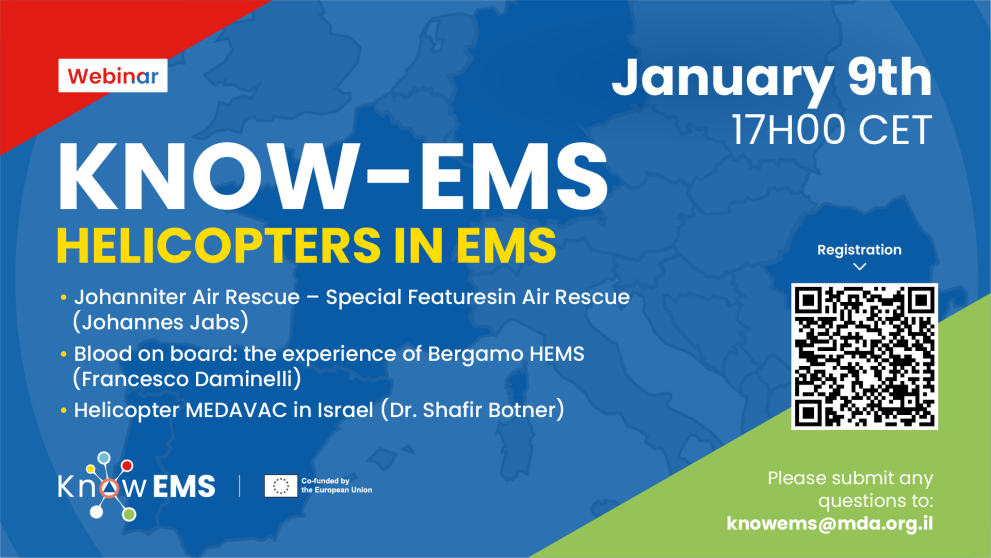 Webinar

January 9th
17H00 CET

KNOW-EMS
HELICOPTERS IN EMS

• Johanniter Air Rescue – Special Featuresin Air Rescue (Johannes Jabs)
• Blood on board: the experience of Bergamo HEMS (Francesco Daminelli)
• Helicopter MEDAVAC in Israel (Dr. Shafir Botner)

Registration

Know EMS

Co-funded by the European Union

Please submit any questions to:
knowems@mda.org.il